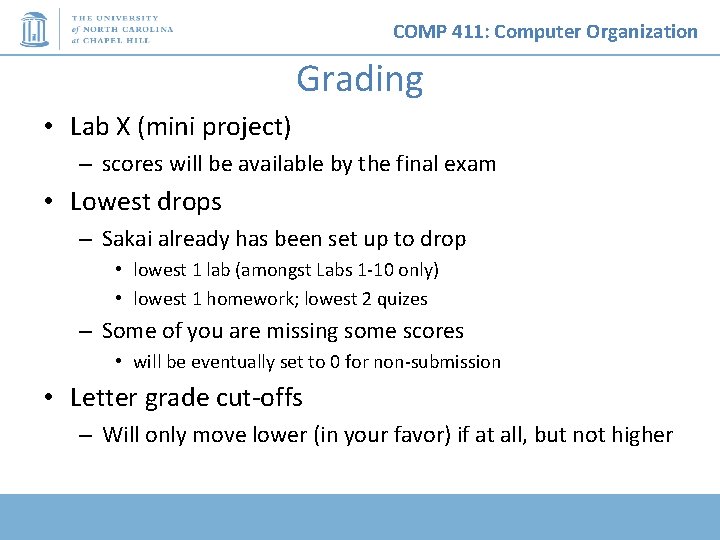 THE UNIVERSITY of NORTH CAROLINA at CHAPEL HILL

COMP 411: Computer Organization

Grading

• Lab X (mini project)
– scores will be available by the final exam

• Lowest drops
– Sakai already has been set up to drop
• lowest 1 lab (amongst Labs 1-10 only)
• lowest 1 homework; lowest 2 quizes
– Some of you are missing some scores
• will be eventually set to 0 for non-submission

• Letter grade cut-offs
– Will only move lower (in your favor) if at all, but not higher